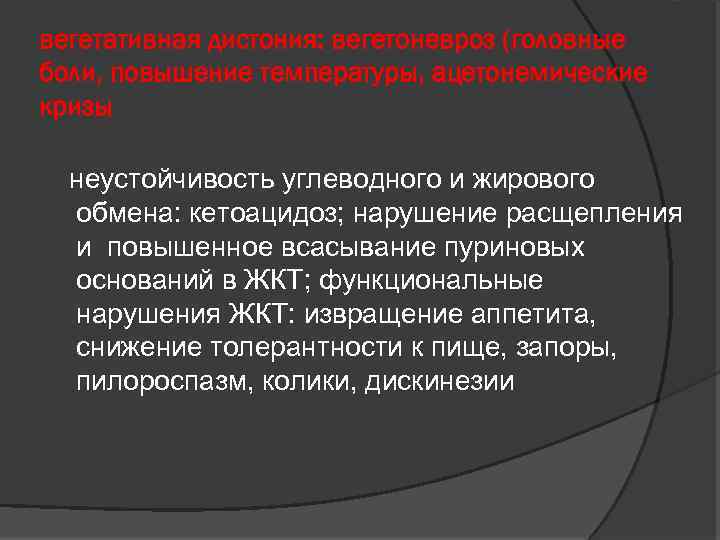 вегетативная дистония: вегетоневроз (головные боли, повышение температуры, ацетонемические кризы

неустойчивость углеводного и жирового обмена: кетоацидоз; нарушение расщепления и повышенное всасывание пуриновых оснований в ЖКТ; функциональные нарушения ЖКТ: извращение аппетита, снижение толерантности к пище, запоры, пилороспазм, колики, дискинезии